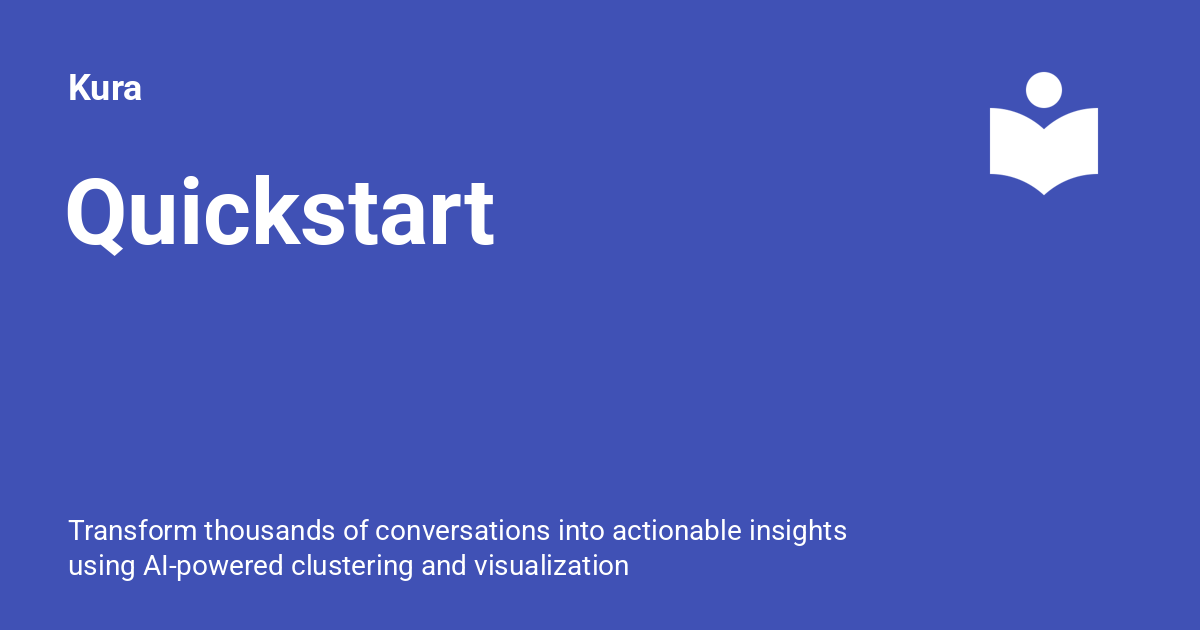 Kura

Quickstart

Transform thousands of conversations into actionable insights using AI-powered clustering and visualization